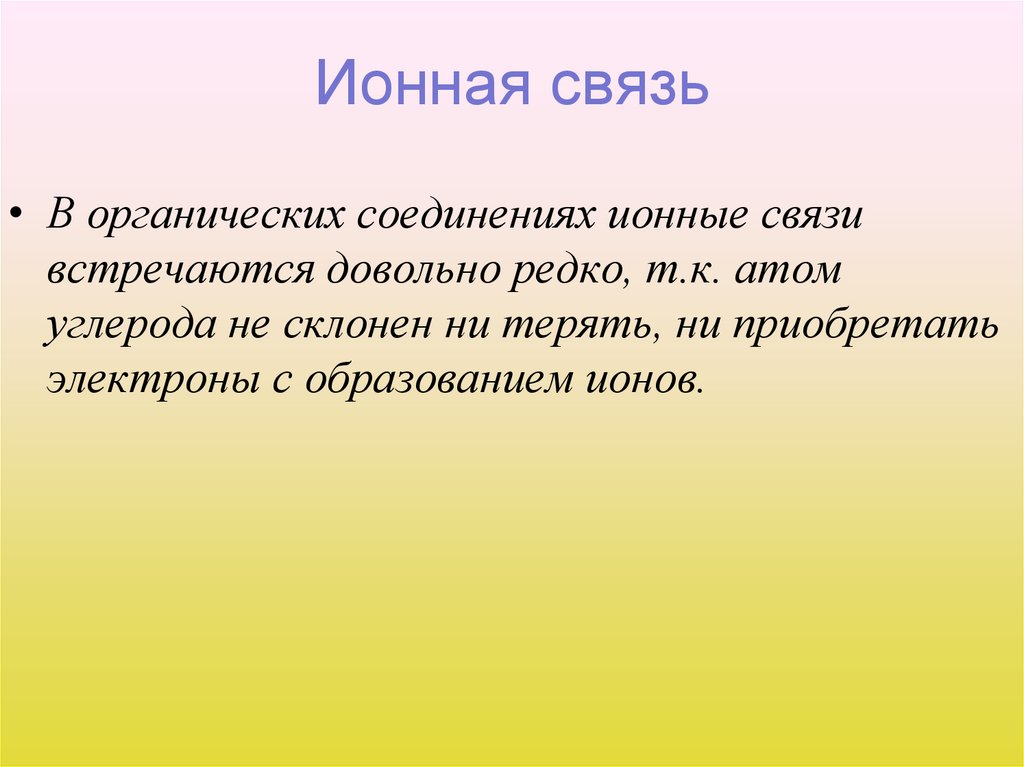 Ионная связь

• В органических соединениях ионные связи встречаются довольно редко, т.к. атом углерода не склонен ни терять, ни приобретать электроны с образованием ионов.